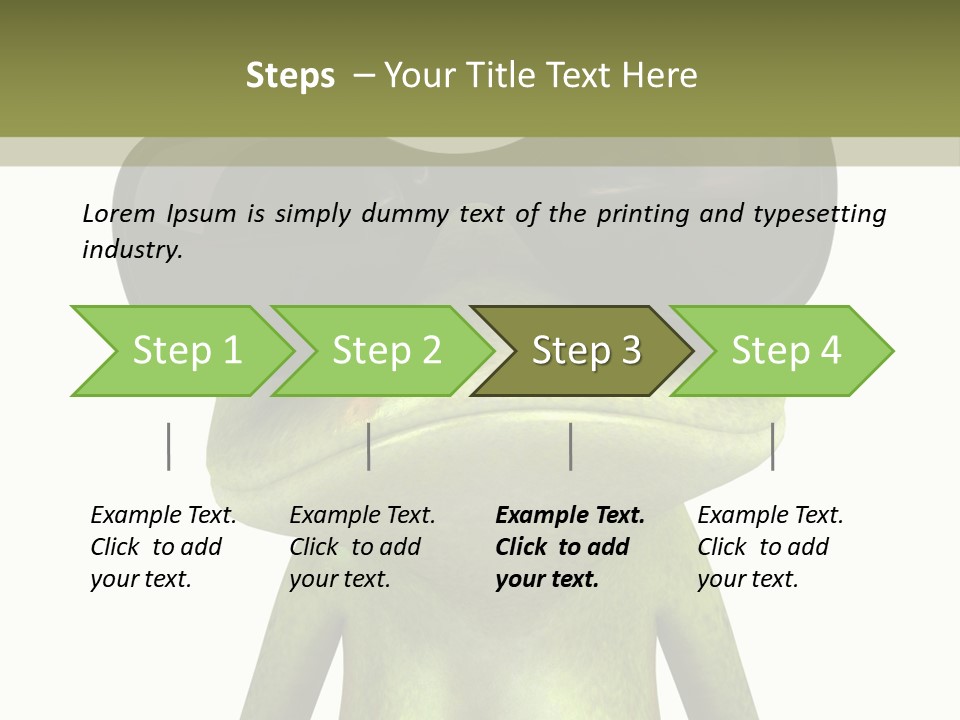 Steps – Your Title Text Here

Lorem Ipsum is simply dummy text of the printing and typesetting industry.

Step 1

Step 2

Step 3

Step 4

Example Text. Click to add your text.

Example Text. Click to add your text.

Example Text. Click to add your text.

Example Text. Click to add your text.